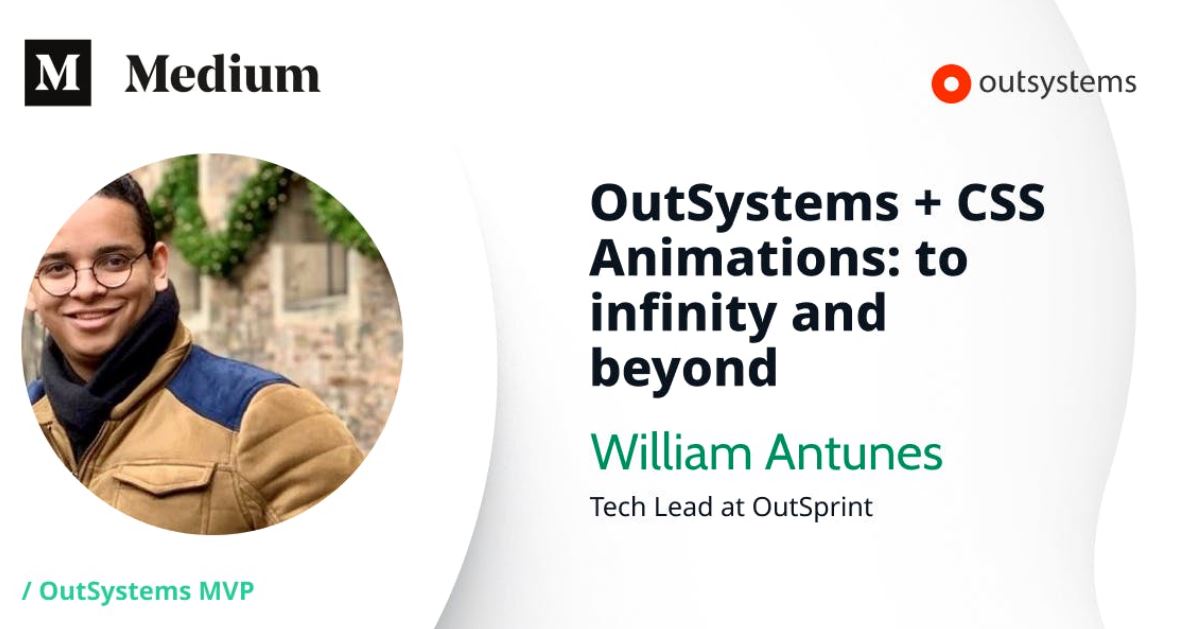 M Medium

outsystems

OutSystems + CSS Animations: to infinity and beyond

William Antunes

Tech Lead at OutSprint

/ OutSystems MVP